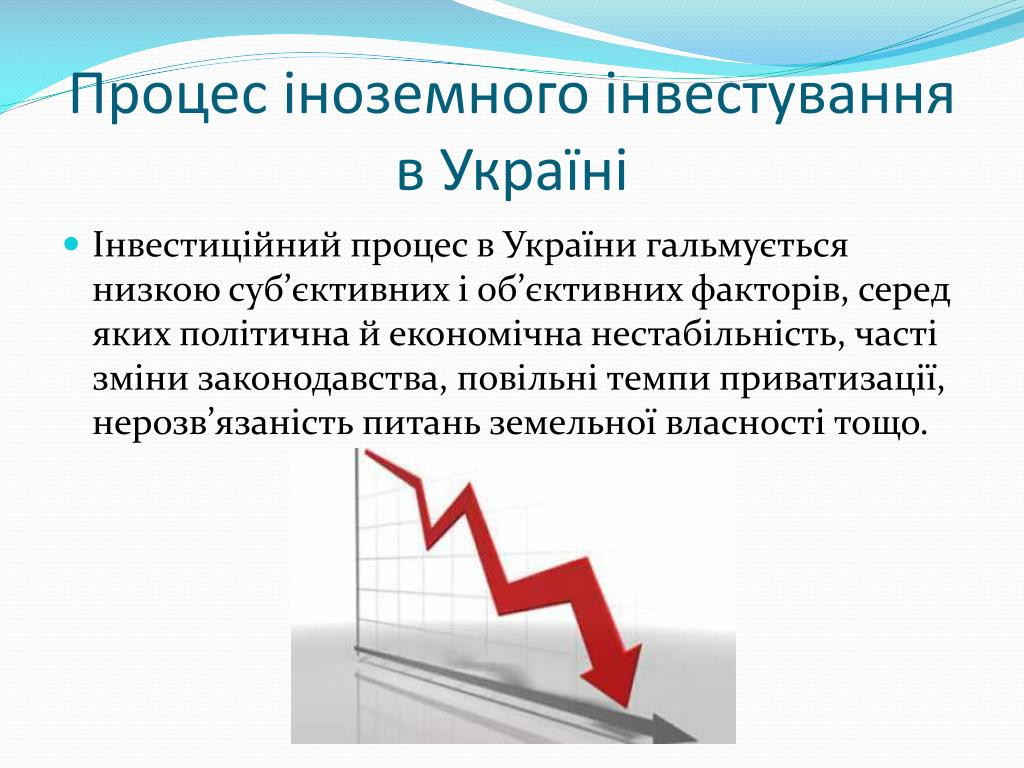 Процес іноземного інвестування в Україні

Інвестиційний процес в України гальмується низкою суб’єктивних і об’єктивних факторів, серед яких політична й економічна нестабільність, часті зміни законодавства, повільні темпи приватизації, нерозв’язаність питань земельної власності тощо.